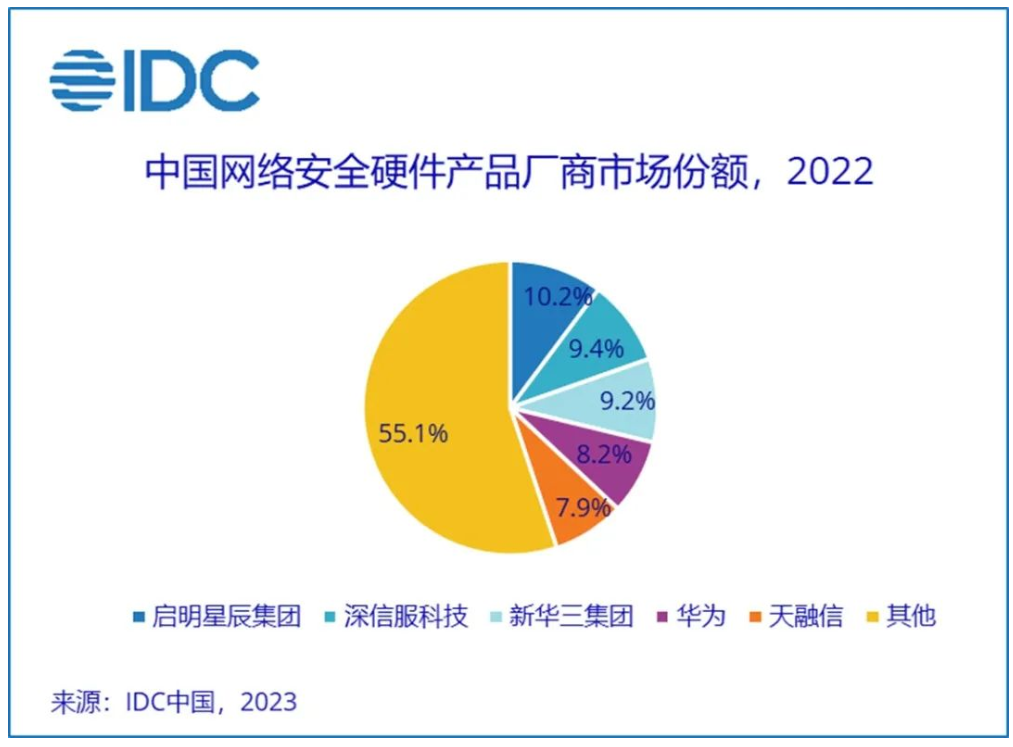 IDC

中国网络安全硬件产品厂商市场份额，2022

10.2%
9.4%
9.2%
8.2%
7.9%
55.1%

启明星辰集团 深信服科技 新华三集团 华为 天融信 其他

来源：IDC中国，2023